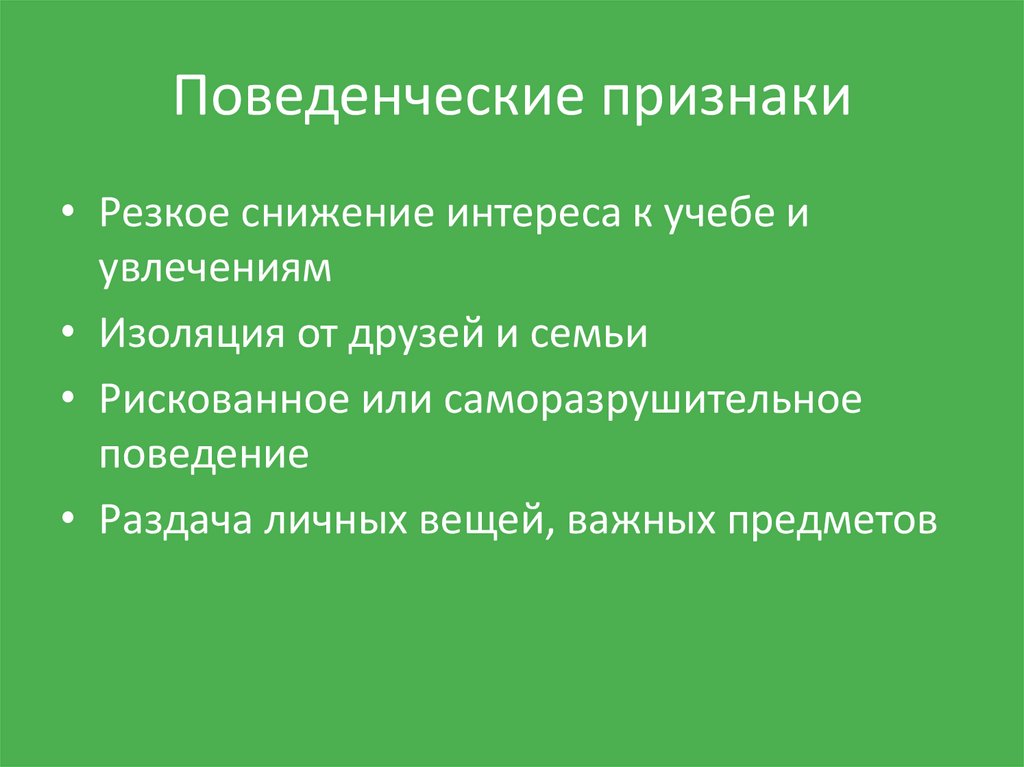 Поведенческие признаки

• Резкое снижение интереса к учебе и увлечениям
• Изоляция от друзей и семьи
• Рискованное или саморазрушительное поведение
• Раздача личных вещей, важных предметов